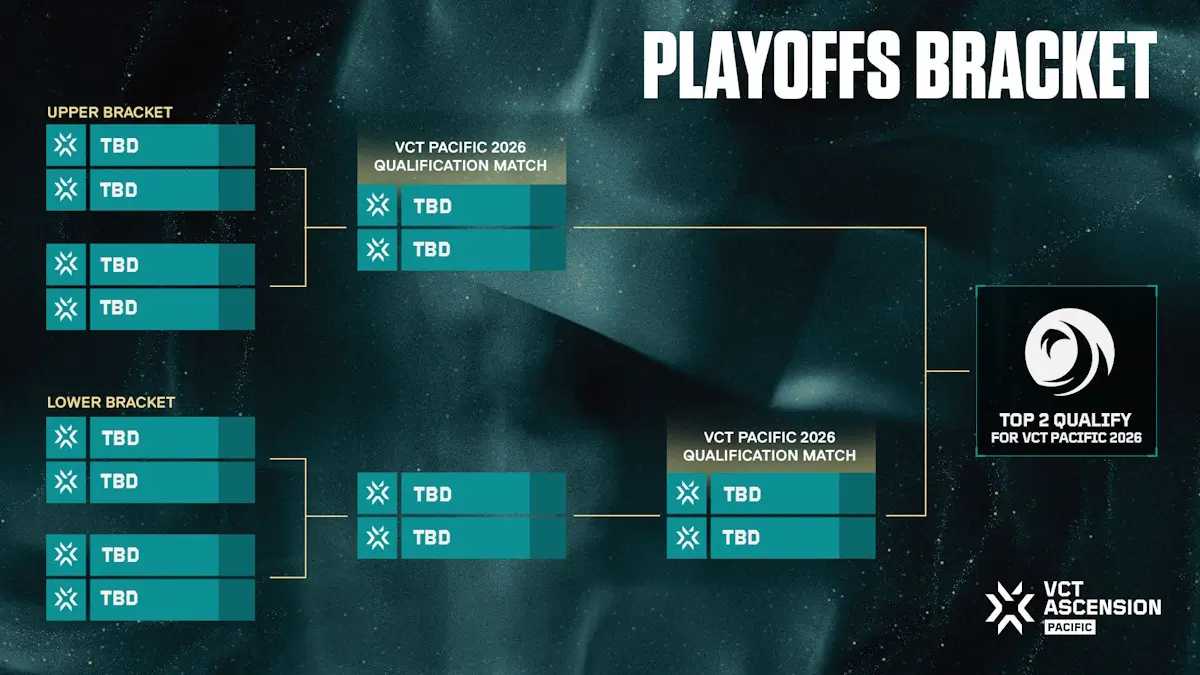 PLAYOFFS BRACKET

UPPER BRACKET

TBD
TBD

TBD
TBD

VCT PACIFIC 2026
QUALIFICATION MATCH

TBD
TBD

LOWER BRACKET

TBD
TBD

TBD
TBD

TBD
TBD

VCT PACIFIC 2026
QUALIFICATION MATCH

TBD
TBD

TOP 2 QUALIFY
FOR VCT PACIFIC 2026

VCT
ASCENSION
PACIFIC